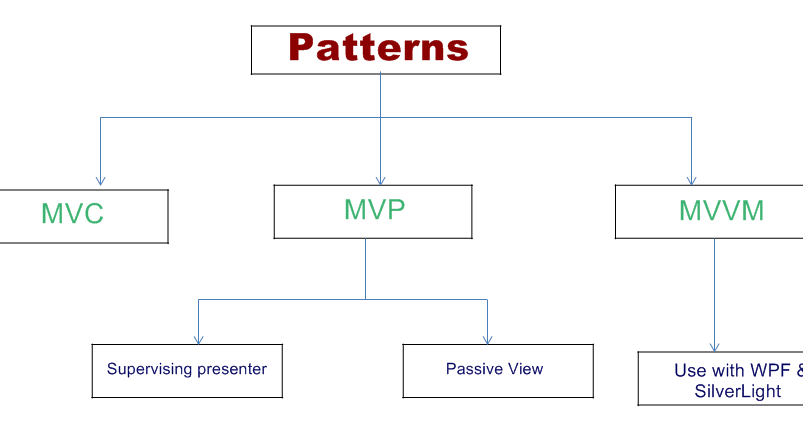 Patterns

MVC

MVP

MVVM

Supervising presenter

Passive View

Use with WPF &
SilverLight